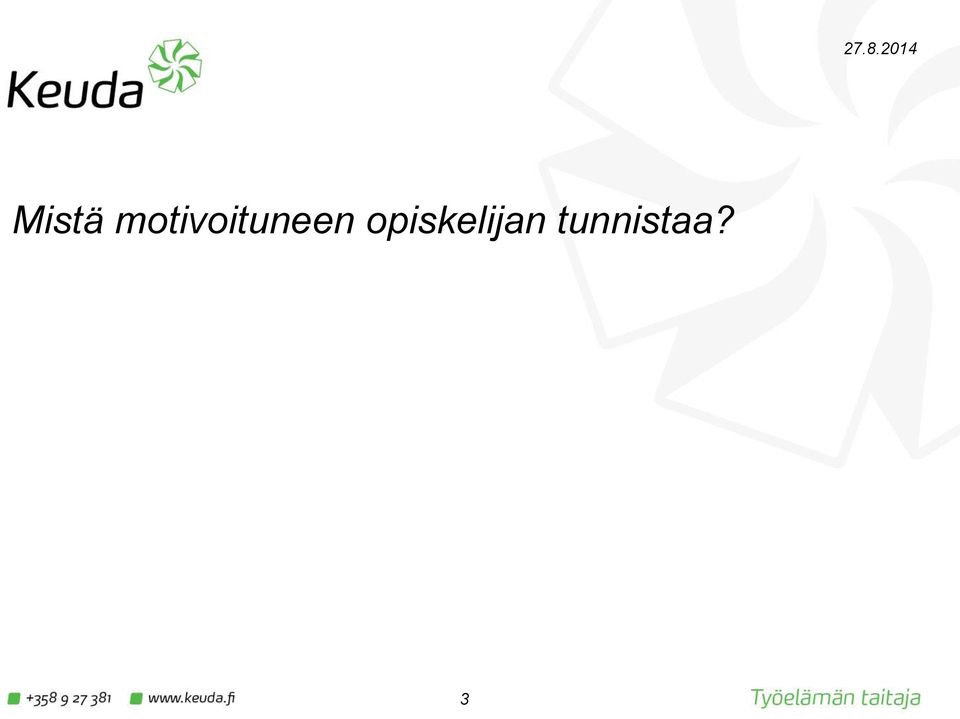 Keuda

27.8.2014

Mistä motivoituneen opiskelijan tunnistaa?

+358 9 27 381 www.keuda.fi

3

Työelämän taitaja